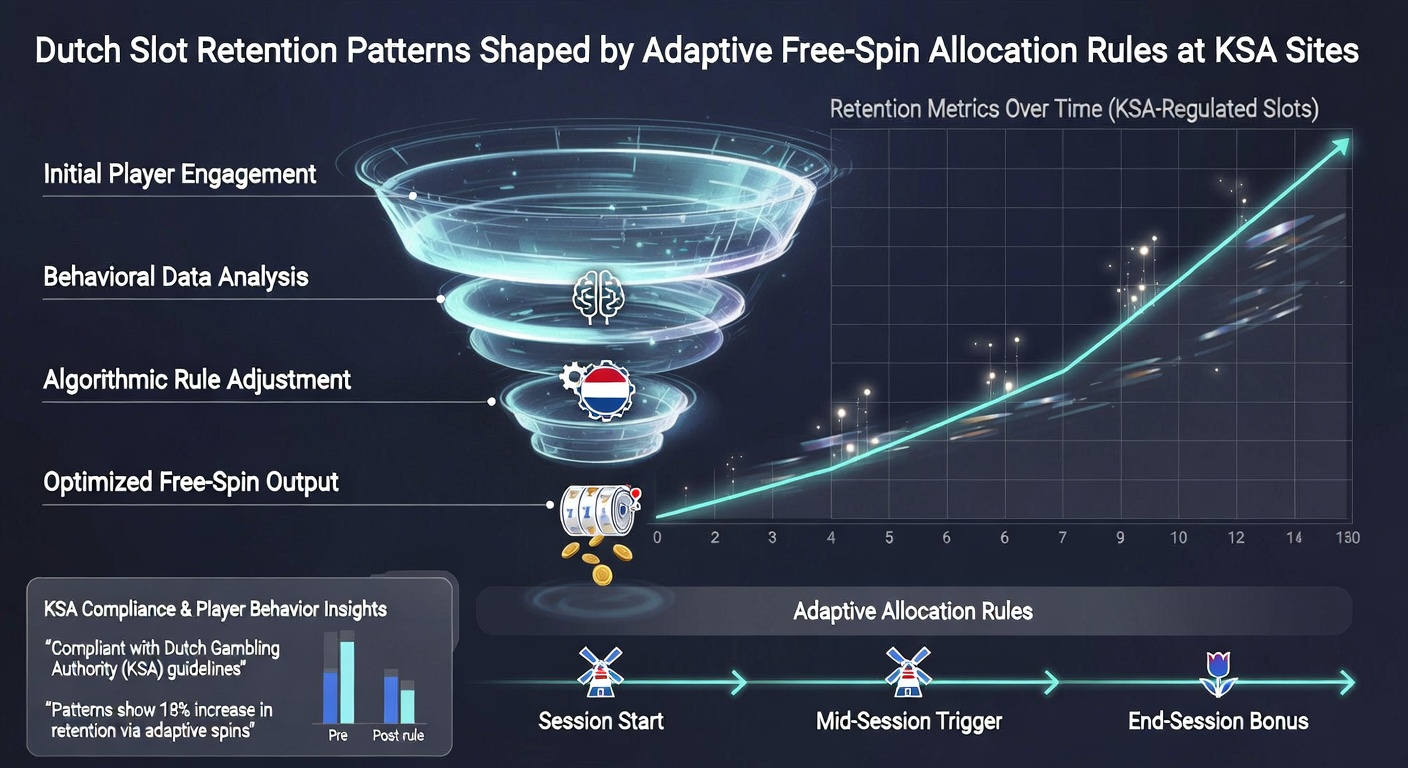 Dutch Slot Retention Patterns Shaped by Adaptive Free-Spin Allocation Rules at KSA Sites

Initial Player Engagement

Behavioral Data Analysis

Algorithmic Rule Adjustment

Optimized Free-Spin Output

Retention Metrics Over Time (KSA-Regulated Slots)

0 2 3 4 5 6 6 7 9 10 12 14 130

KSA Compliance & Player Behavior Insights

"Compliant with Dutch Gambling Authority (KSA) guidelines"

"Patterns show 18% increase in retention via adaptive spins"

Pre Post rule

Adaptive Allocation Rules

Session Start

Mid-Session Trigger

End-Session Bonus